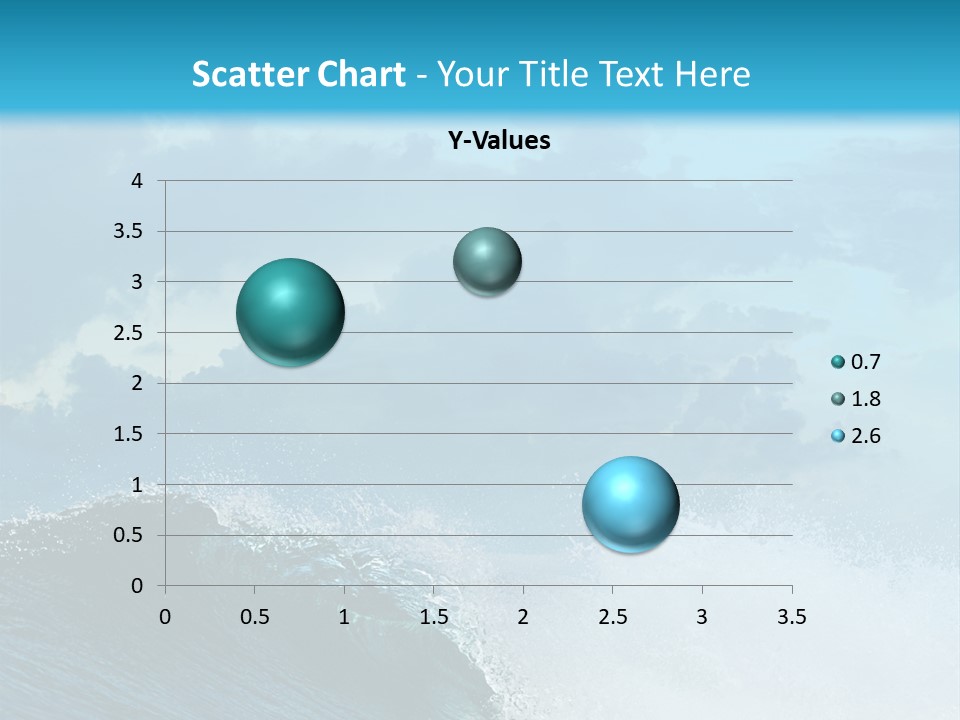 Scatter Chart - Your Title Text Here

Y-Values

4
3.5
3
2.5
2
1.5
1
0.5
0

0 0.5 1 1.5 2 2.5 3 3.5

0.7
1.8
2.6